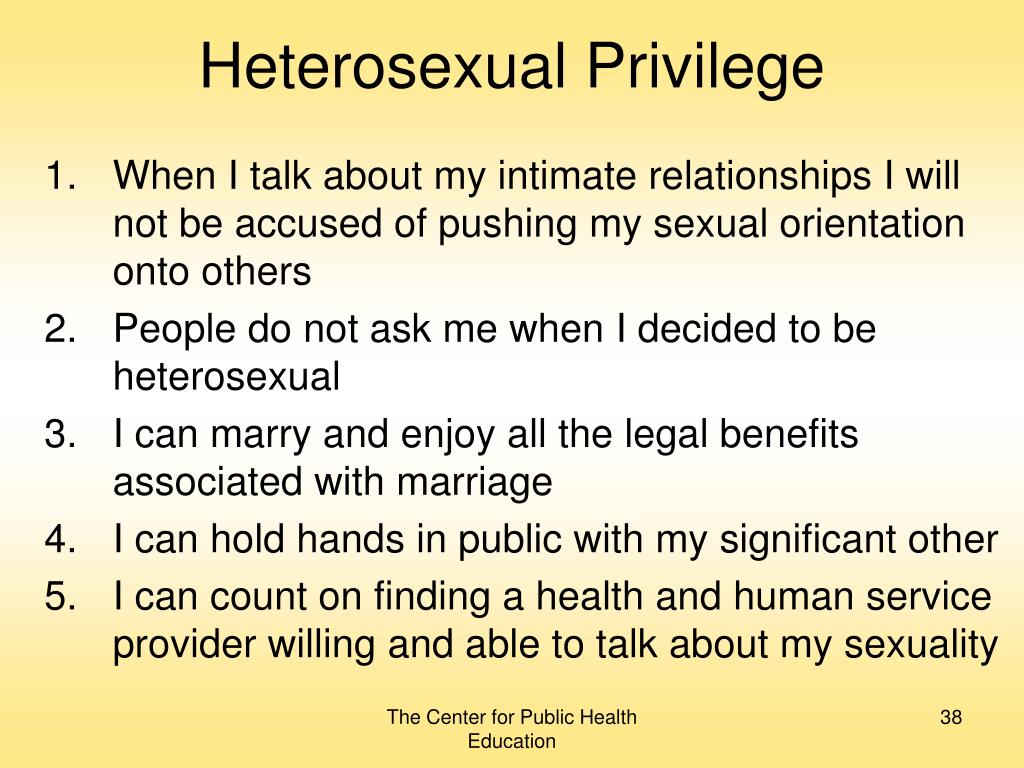 Heterosexual Privilege

1. When I talk about my intimate relationships I will not be accused of pushing my sexual orientation onto others
2. People do not ask me when I decided to be heterosexual
3. I can marry and enjoy all the legal benefits associated with marriage
4. I can hold hands in public with my significant other
5. I can count on finding a health and human service provider willing and able to talk about my sexuality

The Center for Public Health Education

38